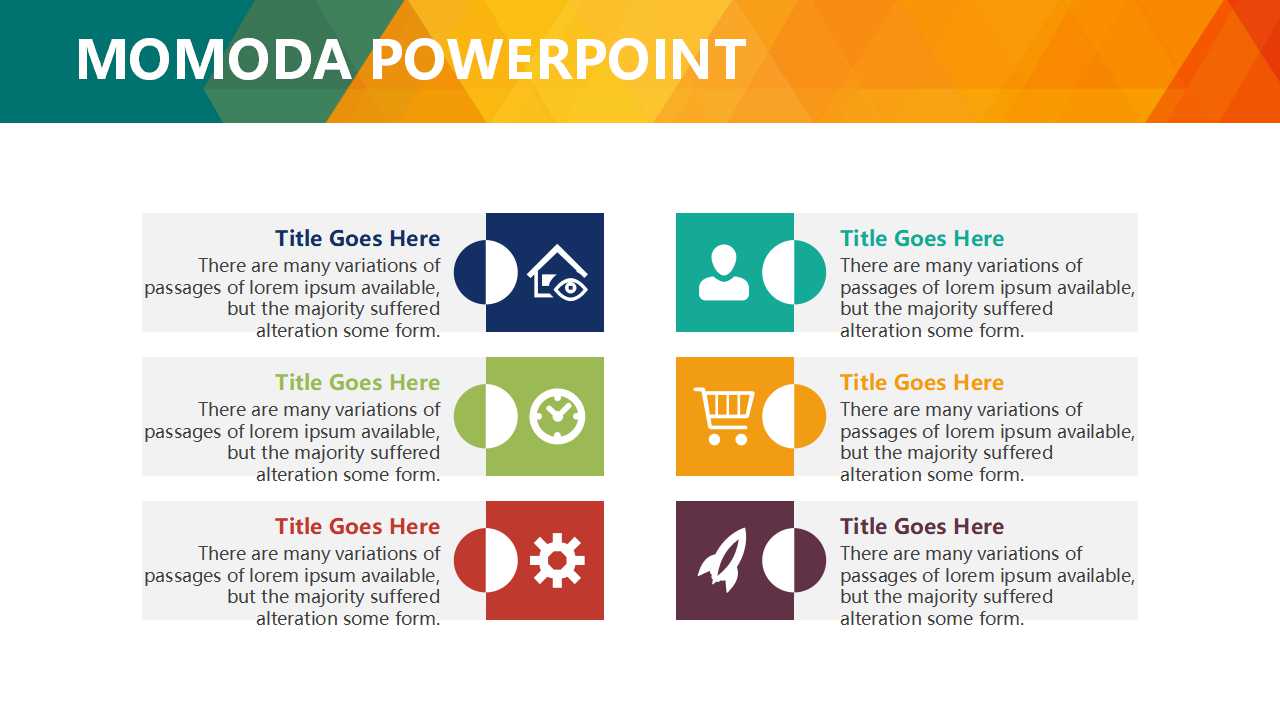 MOMODA POWERPOINT

Title Goes Here
There are many variations of passages of lorem ipsum available, but the majority suffered alteration some form.

Title Goes Here
There are many variations of passages of lorem ipsum available, but the majority suffered alteration some form.

Title Goes Here
There are many variations of passages of lorem ipsum available, but the majority suffered alteration some form.

Title Goes Here
There are many variations of passages of lorem ipsum available, but the majority suffered alteration some form.

Title Goes Here
There are many variations of passages of lorem ipsum available, but the majority suffered alteration some form.

Title Goes Here
There are many variations of passages of lorem ipsum available, but the majority suffered alteration some form.